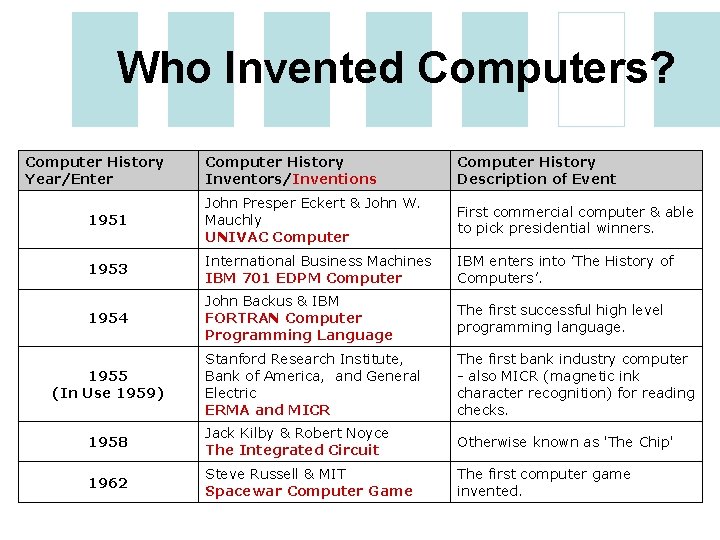 Who Invented Computers?

| Computer History Year/Enter | Computer History Inventors/Inventions | Computer History Description of Event |
|---|---|---|
| 1951 | John Presper Eckert & John W. Mauchly UNIVAC Computer | First commercial computer & able to pick presidential winners. |
| 1953 | International Business Machines IBM 701 EDPM Computer | IBM enters into 'The History of Computers'. |
| 1954 | John Backus & IBM FORTRAN Computer Programming Language | The first successful high level programming language. |
| 1955 (In Use 1959) | Stanford Research Institute, Bank of America, and General Electric ERMA and MICR | The first bank industry computer - also MICR (magnetic ink character recognition) for reading checks. |
| 1958 | Jack Kilby & Robert Noyce The Integrated Circuit | Otherwise known as 'The Chip' |
| 1962 | Steve Russell & MIT Spacewar Computer Game | The first computer game invented. |